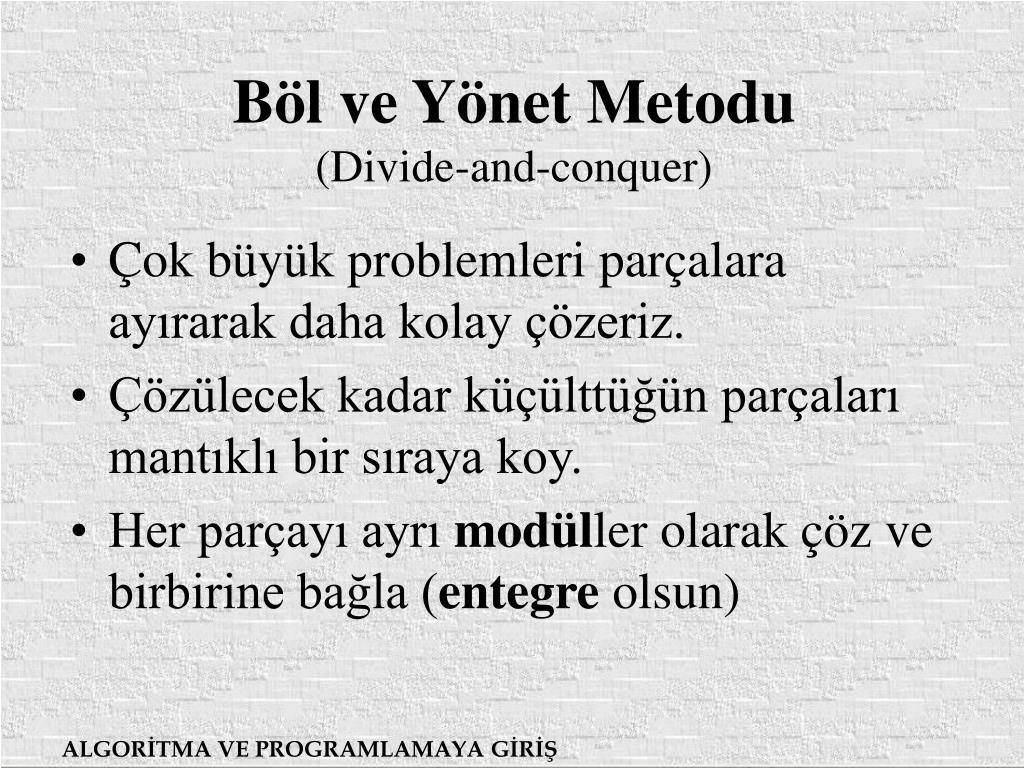 Böl ve Yönet Metodu
(Divide-and-conquer)

• Çok büyük problemleri parçalara ayırarak daha kolay çözeriz.
• Çözülecek kadar küçülttüğün parçaları mantıklı bir sıraya koy.
• Her parçayı ayrı modüller olarak çöz ve birbirine bağla (entegre olsun)

ALGORİTMA VE PROGRAMLAMAYA GİRİŞ